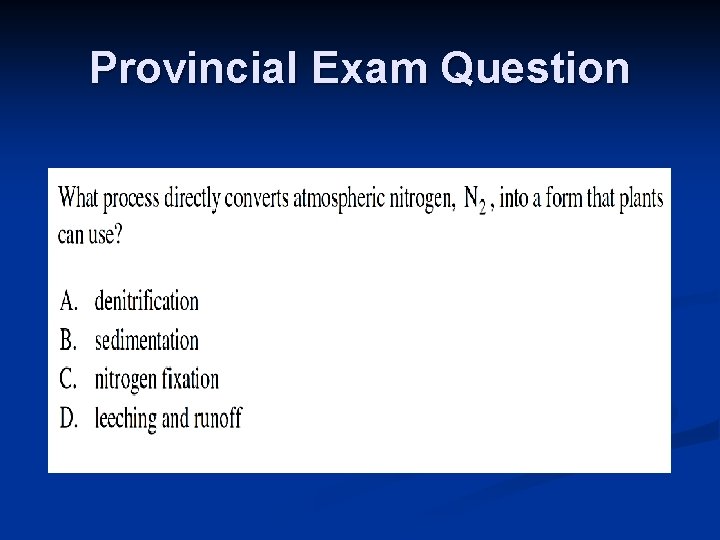 Provincial Exam Question

What process directly converts atmospheric nitrogen, $N_2$, into a form that plants can use?

A. denitrification
B. sedimentation
C. nitrogen fixation
D. leeching and runoff